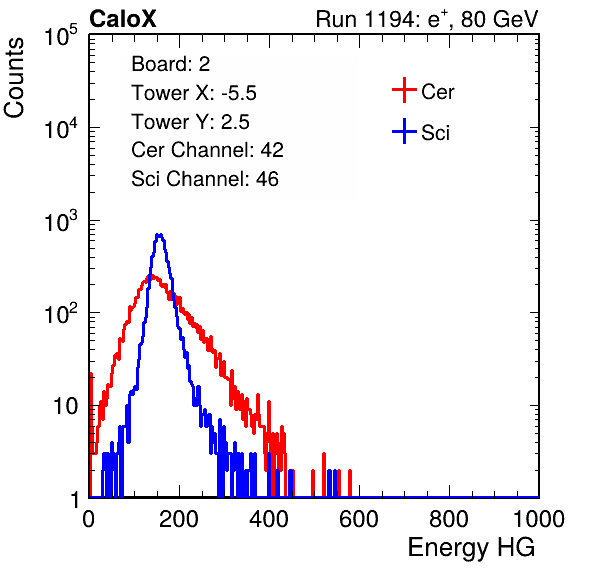 CaloX

Run 1194: $e^{+}$, 80 GeV

Counts

$10^5$

$10^4$

$10^3$

$10^2$

10

1

Board: 2
Tower X: -5.5
Tower Y: 2.5
Cer Channel: 42
Sci Channel: 46

Cer

Sci

0

200

400

600

800

1000

Energy HG